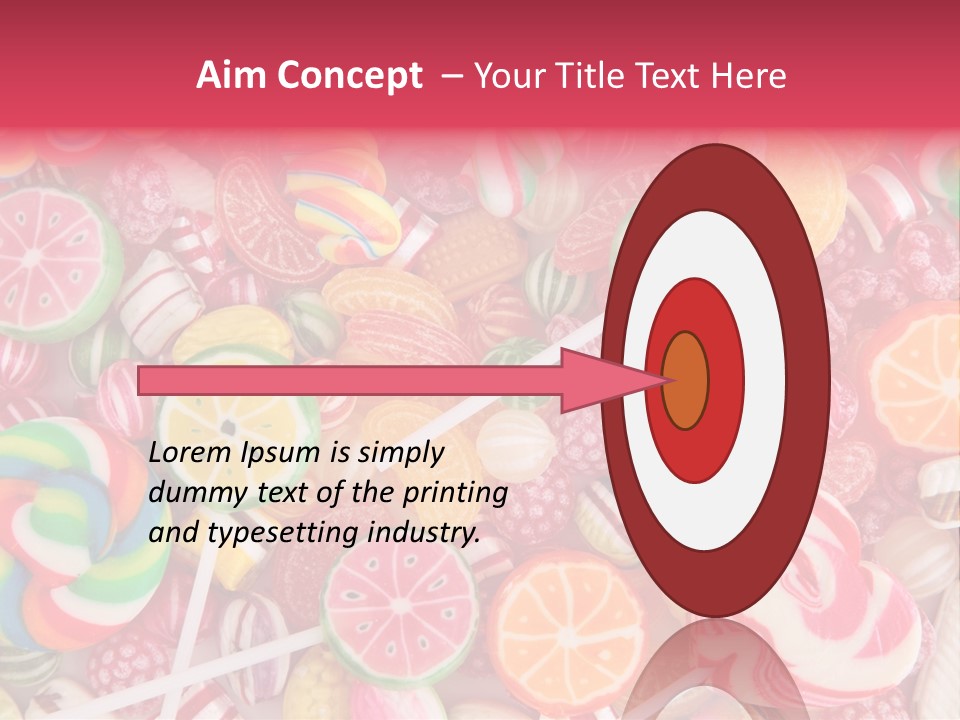 Aim Concept – Your Title Text Here

Lorem Ipsum is simply dummy text of the printing and typesetting industry.